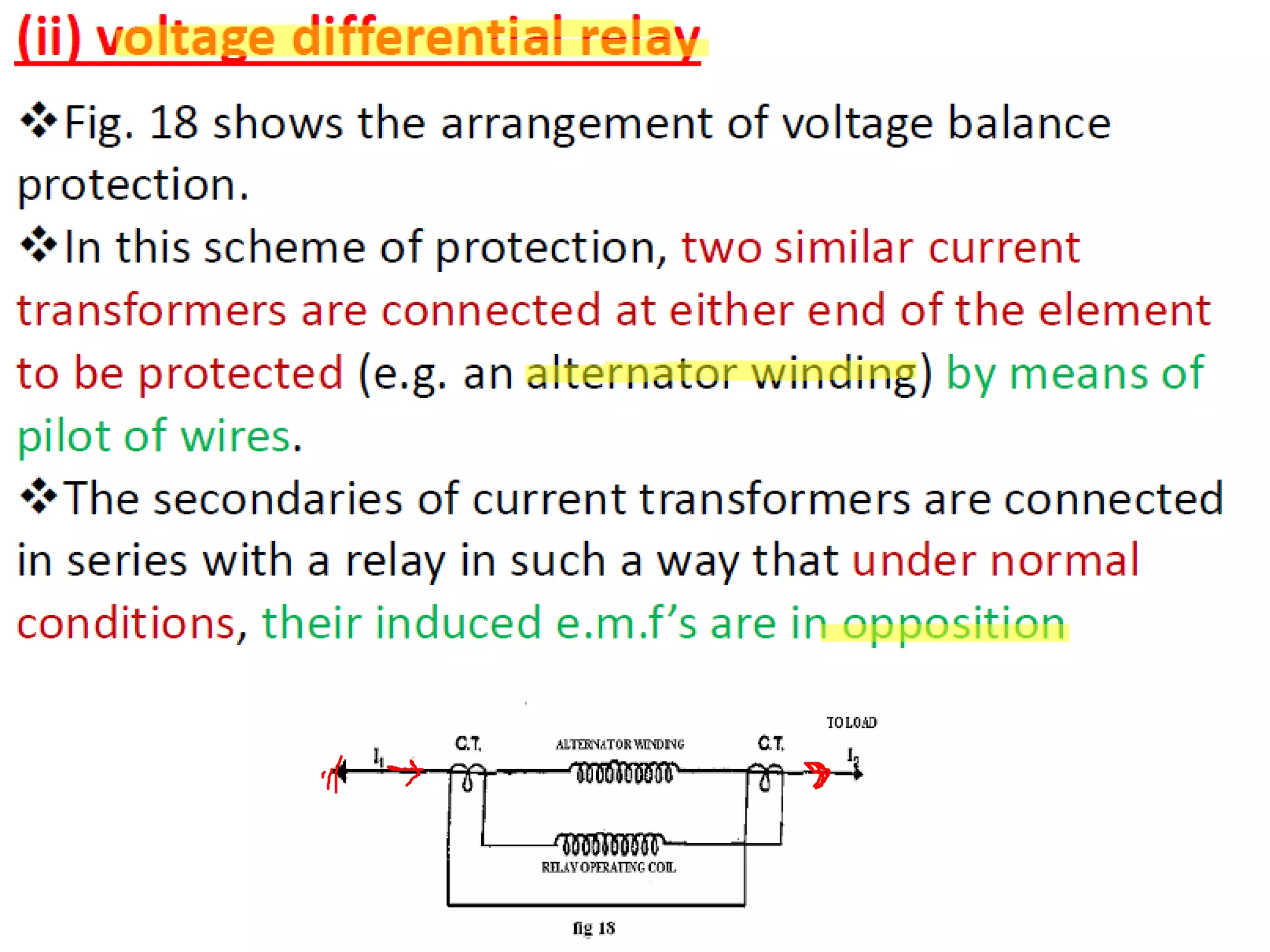 (ii) voltage differential relay

❖Fig. 18 shows the arrangement of voltage balance protection.

❖In this scheme of protection, two similar current transformers are connected at either end of the element to be protected (e.g. an alternator winding) by means of pilot of wires.

❖The secondaries of current transformers are connected in series with a relay in such a way that under normal conditions, their induced e.m.f's are in opposition

TO LOAD

C.T.

ALTERNATOR WINDING

C.T.

$I_1$

$I_2$

RELAY OPERATING COIL

fig 18